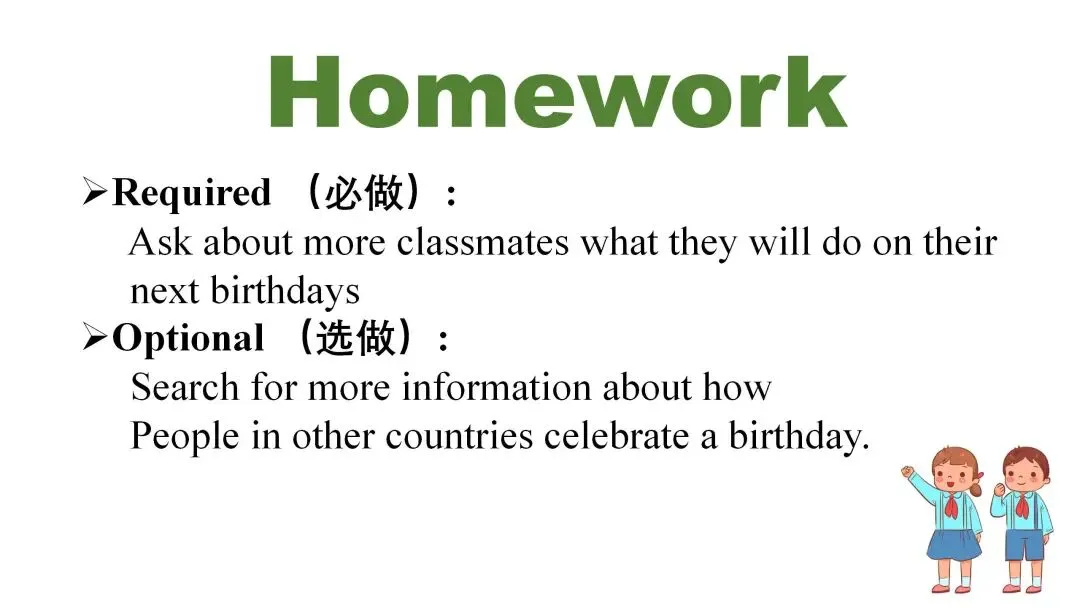 Homework

➢Required （必做）:
Ask about more classmates what they will do on their next birthdays

➢Optional （选做）:
Search for more information about how
People in other countries celebrate a birthday.